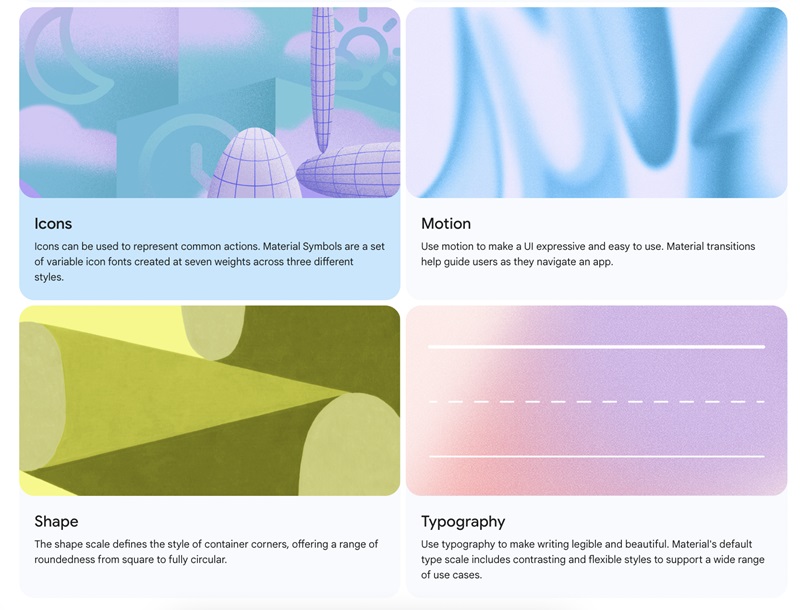 Icons

Icons can be used to represent common actions. Material Symbols are a set of variable icon fonts created at seven weights across three different styles.

Motion

Use motion to make a UI expressive and easy to use. Material transitions help guide users as they navigate an app.

Shape

The shape scale defines the style of container corners, offering a range of roundedness from square to fully circular.

Typography

Use typography to make writing legible and beautiful. Material's default type scale includes contrasting and flexible styles to support a wide range of use cases.